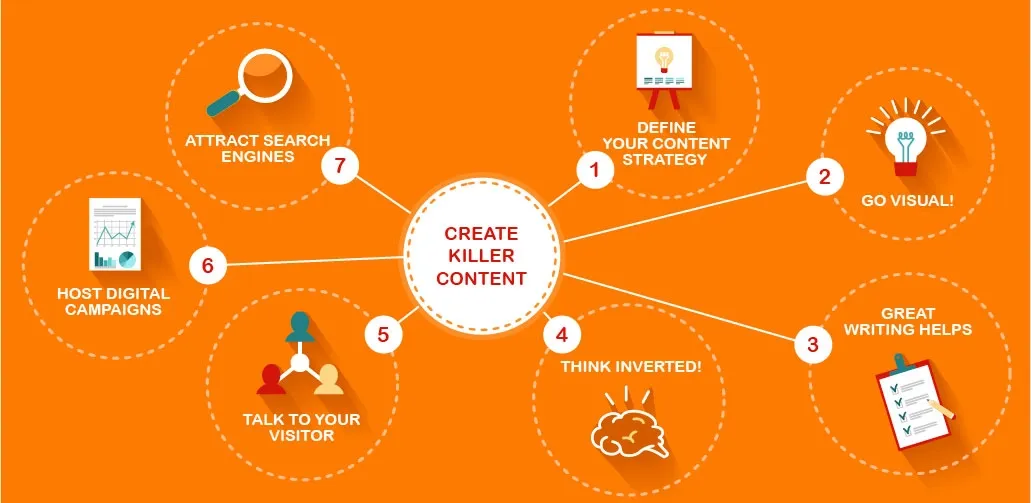 CREATE KILLER CONTENT

1
DEFINE YOUR CONTENT STRATEGY

2
GO VISUAL!

3
GREAT WRITING HELPS

4
THINK INVERTED!

5
TALK TO YOUR VISITOR

6
HOST DIGITAL CAMPAIGNS

7
ATTRACT SEARCH ENGINES